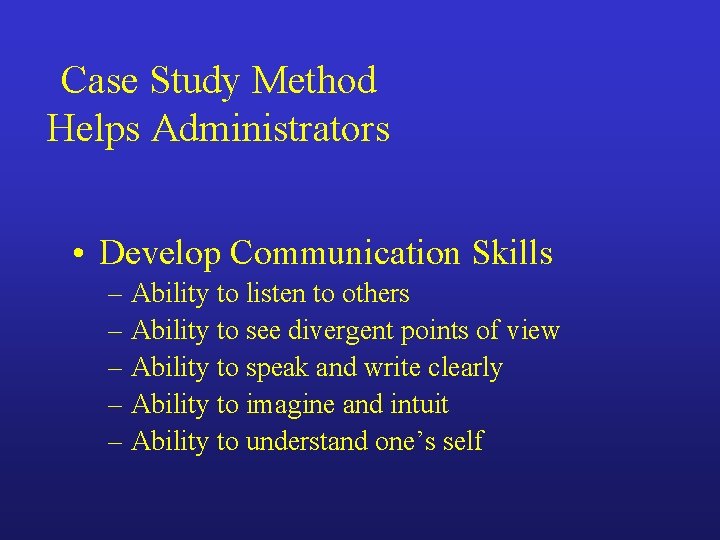 Case Study Method
Helps Administrators

• Develop Communication Skills
– Ability to listen to others
– Ability to see divergent points of view
– Ability to speak and write clearly
– Ability to imagine and intuit
– Ability to understand one’s self